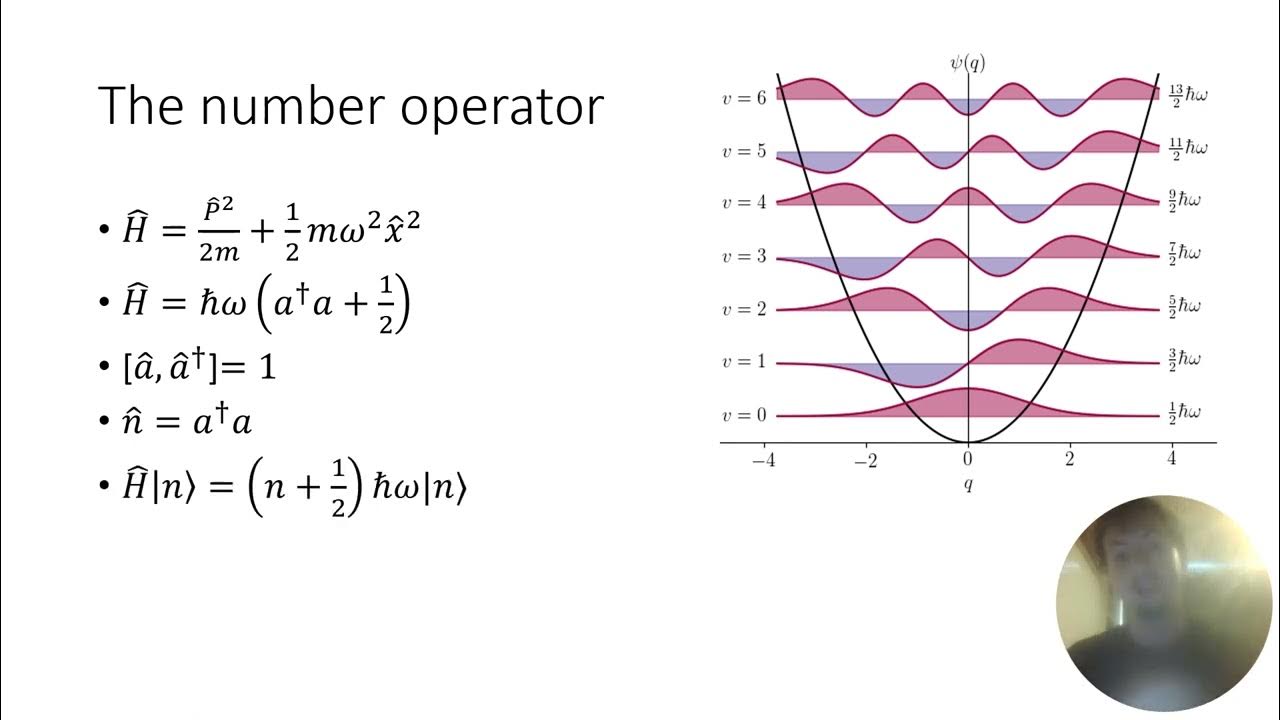 The number operator

• $\hat{H} = \frac{\hat{P}^2}{2m} + \frac{1}{2}m\omega^2\hat{x}^2$
• $\hat{H} = \hbar\omega\left(a^\dagger a + \frac{1}{2}\right)$
• $[\hat{a}, \hat{a}^\dagger] = 1$
• $\hat{n} = a^\dagger a$
• $\hat{H}|n\rangle = \left(n + \frac{1}{2}\right)\hbar\omega|n\rangle$

$\psi(q)$

$v = 6$ $\frac{13}{2}\hbar\omega$
$v = 5$ $\frac{11}{2}\hbar\omega$
$v = 4$ $\frac{9}{2}\hbar\omega$
$v = 3$ $\frac{7}{2}\hbar\omega$
$v = 2$ $\frac{5}{2}\hbar\omega$
$v = 1$ $\frac{3}{2}\hbar\omega$
$v = 0$ $\frac{1}{2}\hbar\omega$

$-4$ $-2$ $0$ $2$ $4$
$q$